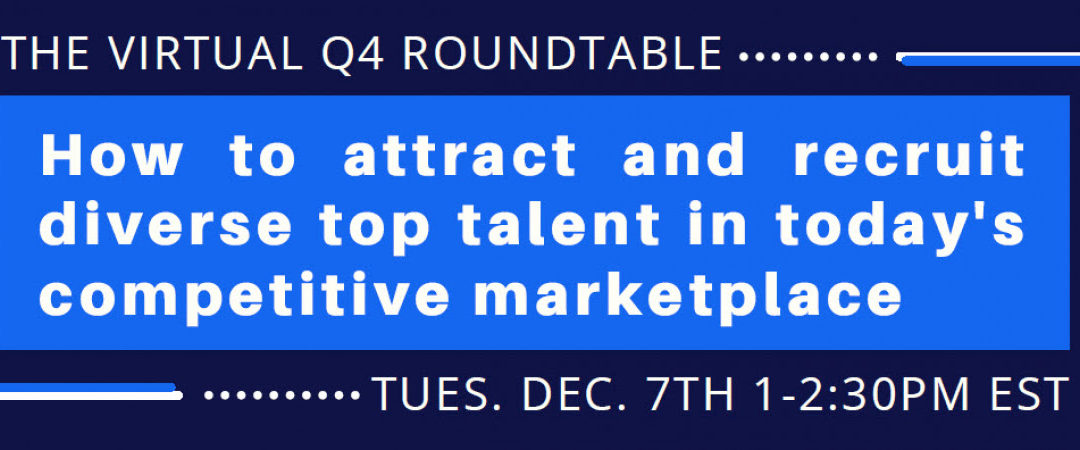 THE VIRTUAL Q4 ROUNDTABLE

How to attract and recruit diverse top talent in today's competitive marketplace

TUES. DEC. 7TH 1-2:30PM EST